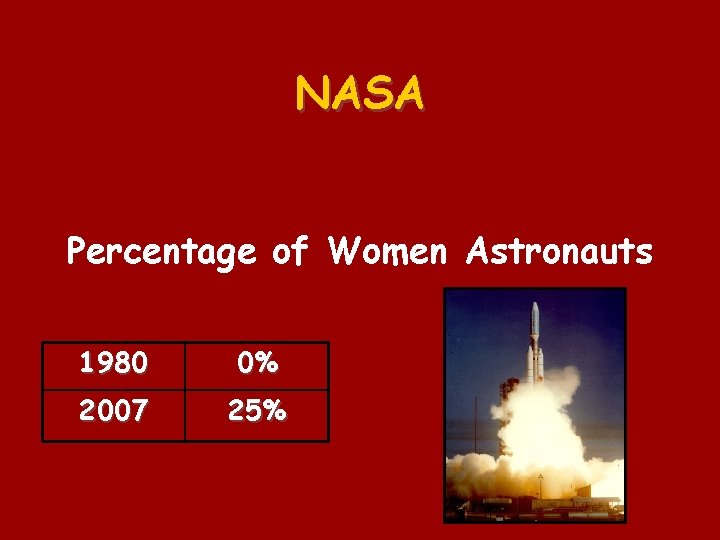 NASA

Percentage of Women Astronauts

| 1980 | 0% |
|---|---|
| 2007 | 25% |